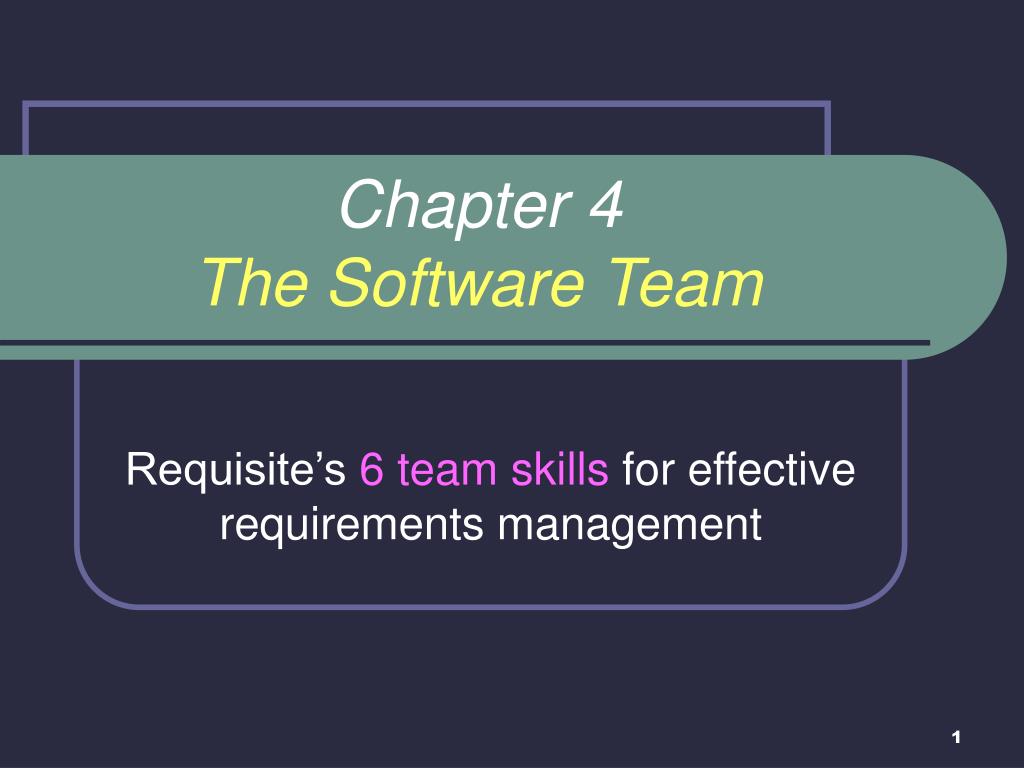 Chapter 4
The Software Team

Requisite’s 6 team skills for effective requirements management

1